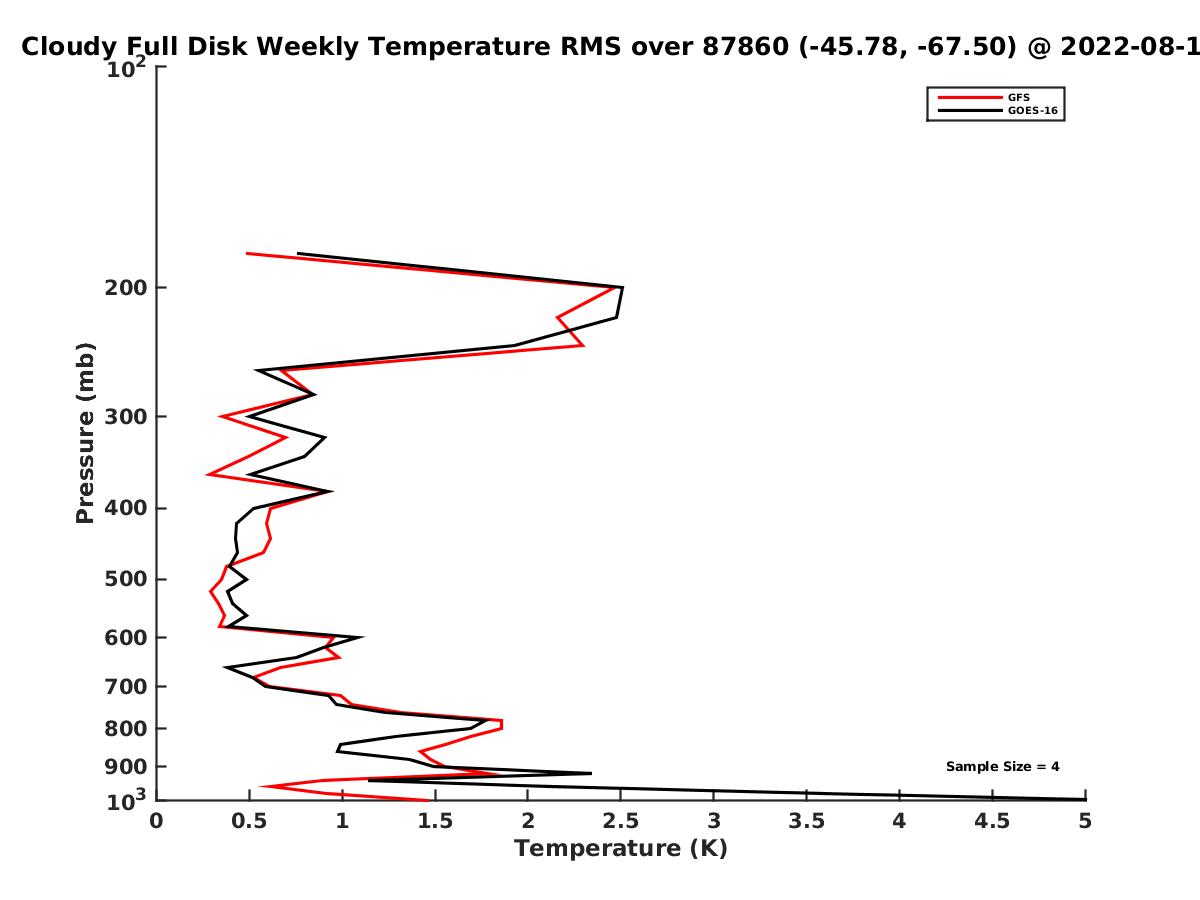 Cloudy Full Disk Weekly Temperature RMS over 87860 (-45.78, -67.50) @ 2022-08-1

GFS
GOES-16

Pressure (mb)

$10^2$
200
300
400
500
600
700
800
900
$10^3$

Sample Size = 4

0
0.5
1
1.5
2
2.5
3
3.5
4
4.5
5
Temperature (K)